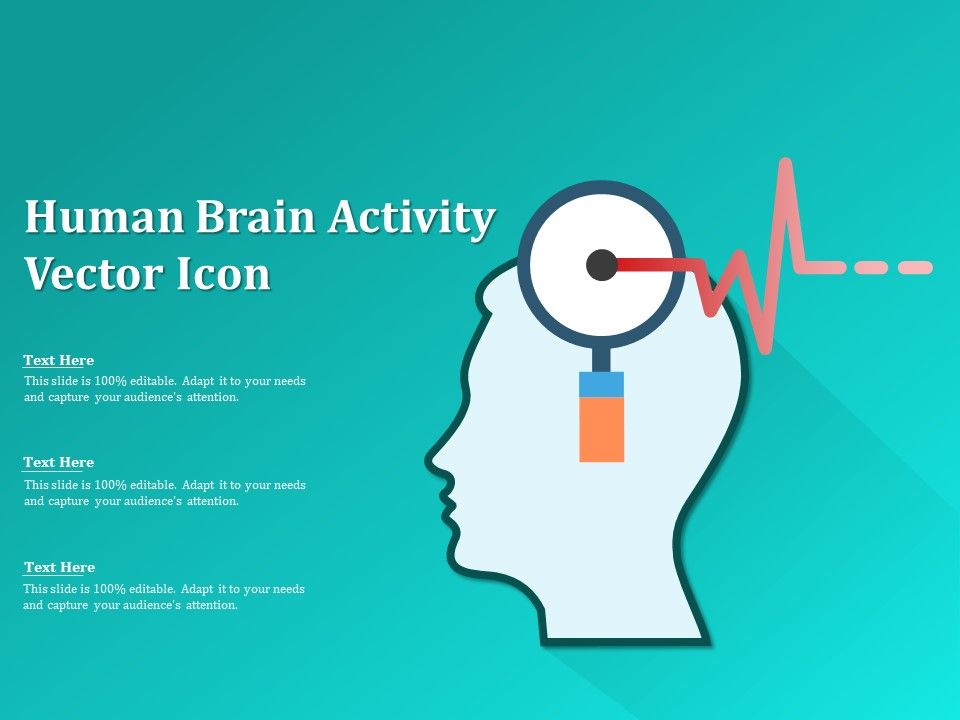 Human Brain Activity Vector Icon

Text Here
This slide is 100% editable. Adapt it to your needs and capture your audience's attention.

Text Here
This slide is 100% editable. Adapt it to your needs and capture your audience's attention.

Text Here
This slide is 100% editable. Adapt it to your needs and capture your audience's attention.